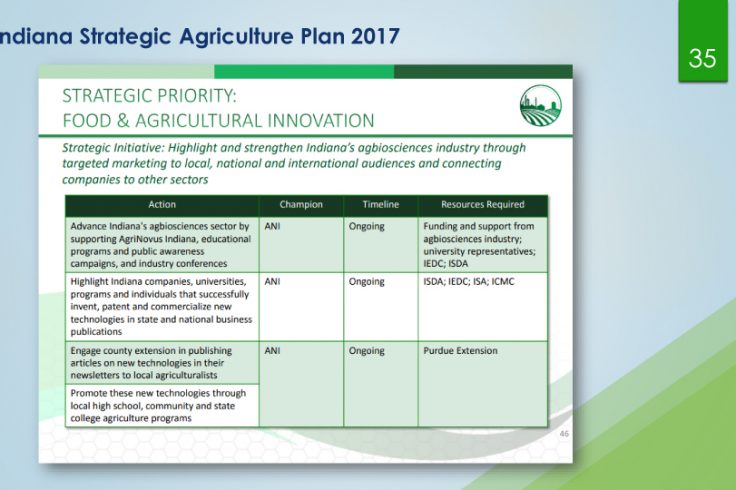 ndiana Strategic Agriculture Plan 2017

35

STRATEGIC PRIORITY:
FOOD & AGRICULTURAL INNOVATION

Strategic Initiative: Highlight and strengthen Indiana's agbiosciences industry through targeted marketing to local, national and international audiences and connecting companies to other sectors

| Action | Champion | Timeline | Resources Required |
|---|---|---|---|
| Advance Indiana's agbiosciences sector by supporting AgriNovus Indiana, educational programs and public awareness campaigns, and industry conferences | ANI | Ongoing | Funding and support from agbiosciences industry; university representatives; IEDC; ISDA |
| Highlight Indiana companies, universities, programs and individuals that successfully invent, patent and commercialize new technologies in state and national business publications | ANI | Ongoing | ISDA; IEDC; ISA; ICMC |
| Engage county extension in publishing articles on new technologies in their newsletters to local agriculturalists | ANI | Ongoing | Purdue Extension |
| Promote these new technologies through local high school, community and state college agriculture programs | | | |

46